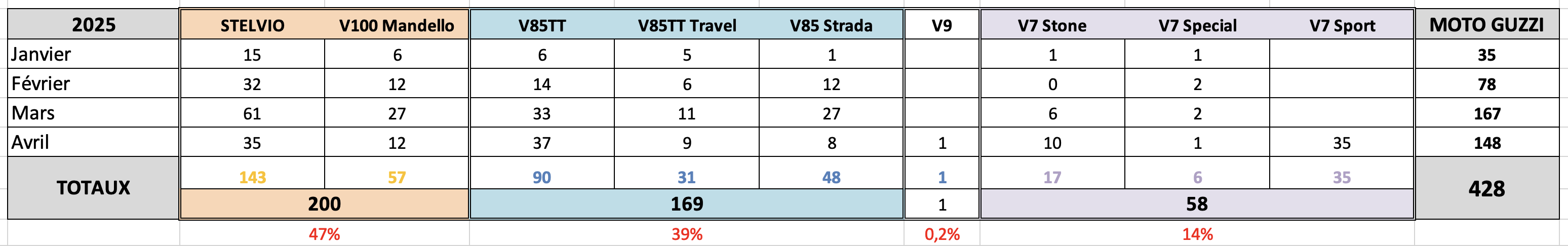 | 2025 | STELVIO | V100 Mandello | V85TT | V85TT Travel | V85 Strada | V9 | V7 Stone | V7 Special | V7 Sport | MOTO GUZZI |
|---|---|---|---|---|---|---|---|---|---|---|
| Janvier | 15 | 6 | 6 | 5 | 1 | | 1 | 1 | | 35 |
| Février | 32 | 12 | 14 | 6 | 12 | | 0 | 2 | | 78 |
| Mars | 61 | 27 | 33 | 11 | 27 | | 6 | 2 | | 167 |
| Avril | 35 | 12 | 37 | 9 | 8 | 1 | 10 | 1 | 35 | 148 |
| TOTAUX | 143 | 57 | 90 | 31 | 48 | 1 | 17 | 6 | 35 | 428 |
| | 200 | | 169 | | | 1 | 58 | | | |
| | 47% | | 39% | | | 0,2% | 14% | | | |